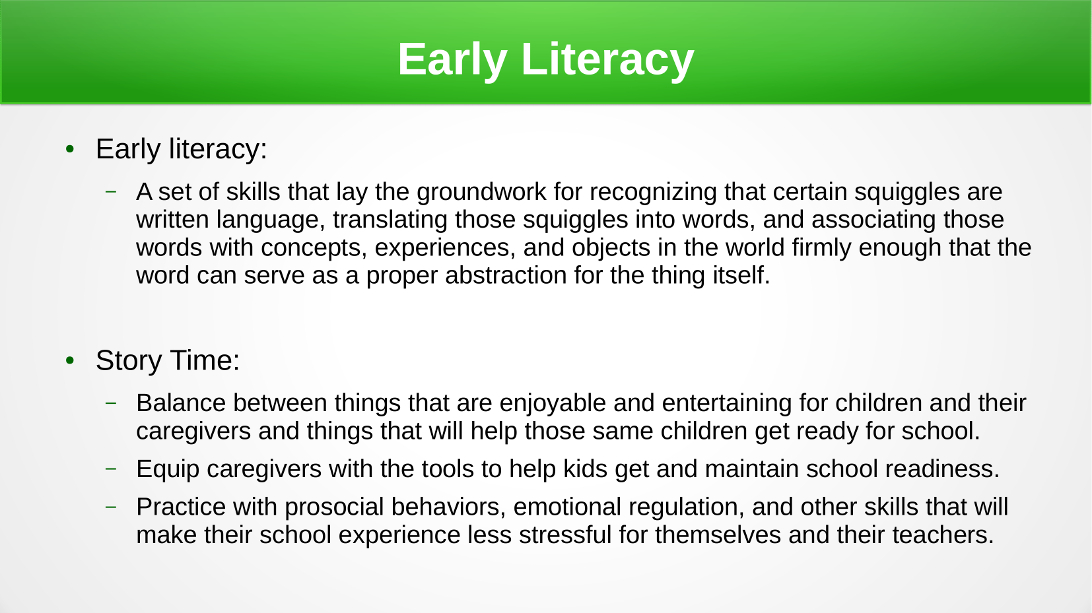 Early Literacy

• Early literacy:

– A set of skills that lay the groundwork for recognizing that certain squiggles are written language, translating those squiggles into words, and associating those words with concepts, experiences, and objects in the world firmly enough that the word can serve as a proper abstraction for the thing itself.

• Story Time:

– Balance between things that are enjoyable and entertaining for children and their caregivers and things that will help those same children get ready for school.

– Equip caregivers with the tools to help kids get and maintain school readiness.

– Practice with prosocial behaviors, emotional regulation, and other skills that will make their school experience less stressful for themselves and their teachers.